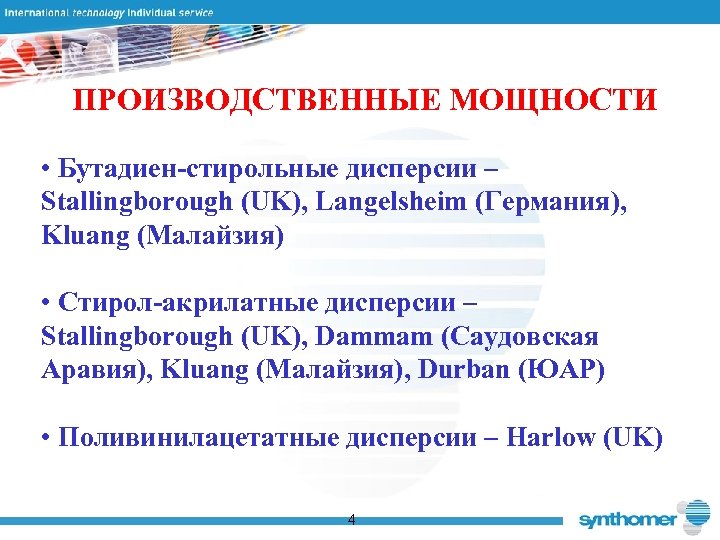 International technology individual service

ПРОИЗВОДСТВЕННЫЕ МОЩНОСТИ

• Бутадиен-стирольные дисперсии – Stallingborough (UK), Langelsheim (Германия), Kluang (Малайзия)

• Стирол-акрилатные дисперсии – Stallingborough (UK), Dammam (Саудовская Аравия), Kluang (Малайзия), Durban (ЮАР)

• Поливинилацетатные дисперсии – Harlow (UK)

4

synthomer